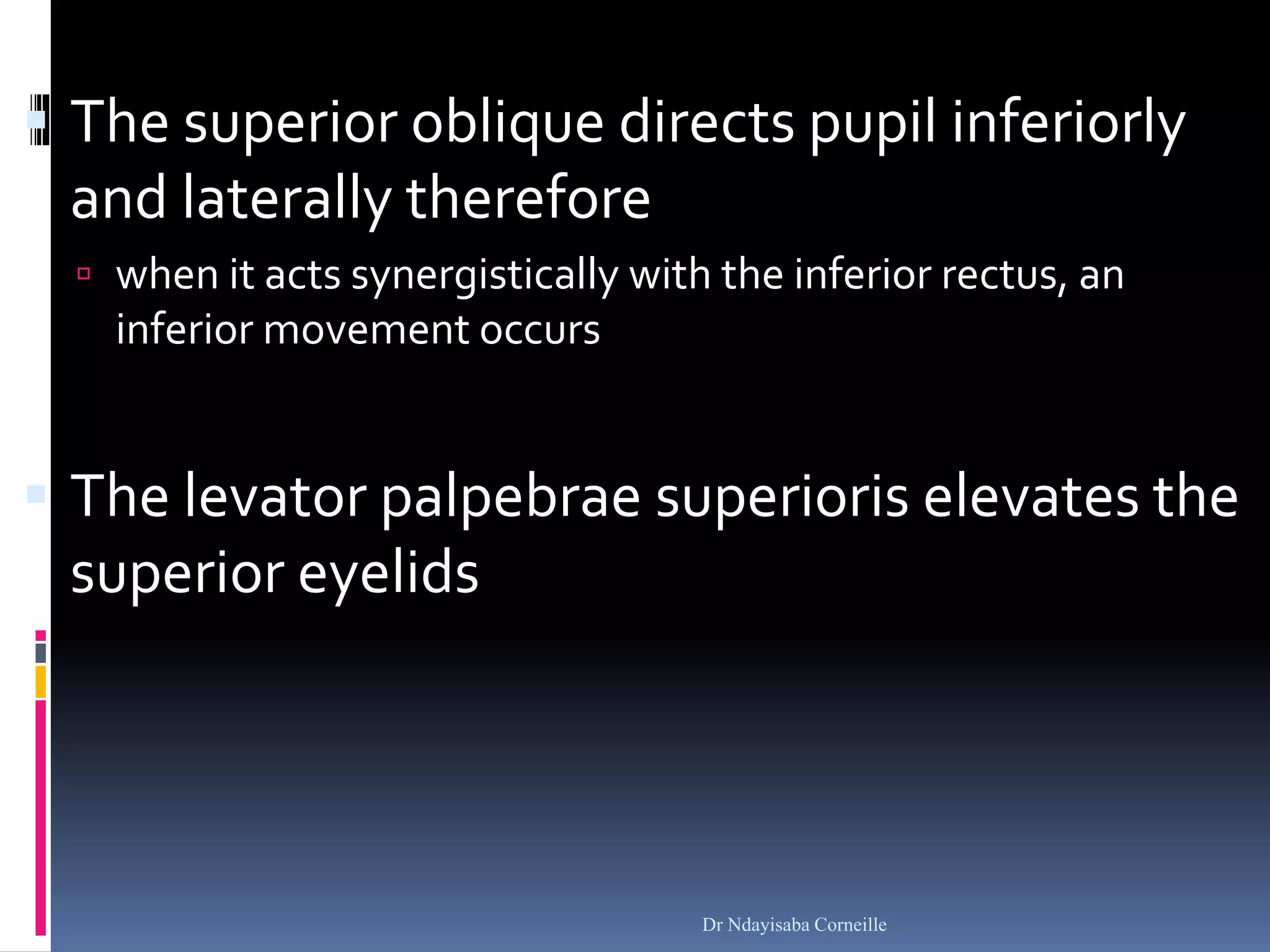 The superior oblique directs pupil inferiorly and laterally therefore

when it acts synergistically with the inferior rectus, an inferior movement occurs

The levator palpebrae superioris elevates the superior eyelids

Dr Ndayisaba Corneille